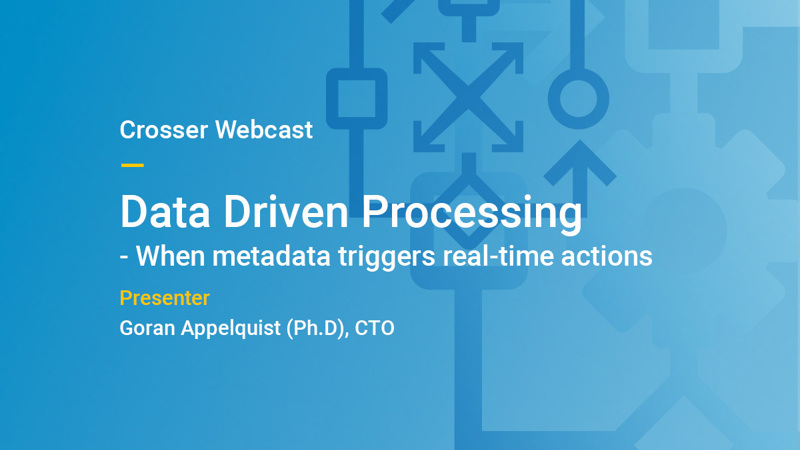 Crosser Webcast

Data Driven Processing
- When metadata triggers real-time actions

Presenter
Goran Appelquist (Ph.D), CTO